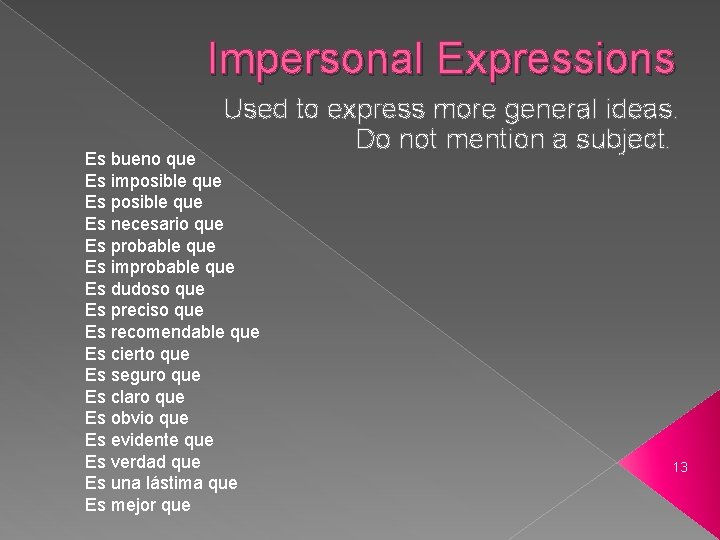 Impersonal Expressions

Used to express more general ideas.
Do not mention a subject.

Es bueno que
Es imposible que
Es posible que
Es necesario que
Es probable que
Es improbable que
Es dudoso que
Es preciso que
Es recomendable que
Es cierto que
Es seguro que
Es claro que
Es obvio que
Es evidente que
Es verdad que
Es una lástima que
Es mejor que

13